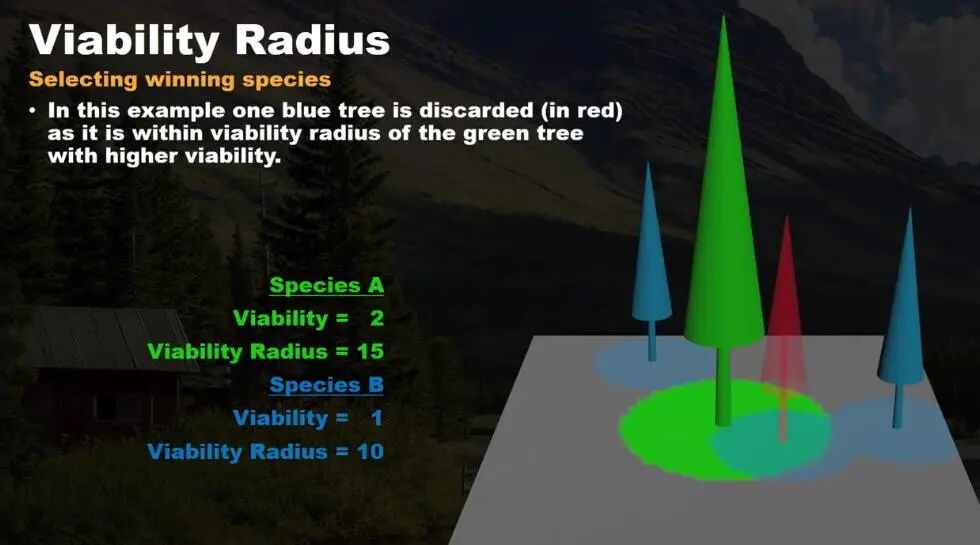 Viability Radius

Selecting winning species

• In this example one blue tree is discarded (in red) as it is within viability radius of the green tree with higher viability.

Species A

Viability = 2

Viability Radius = 15

Species B

Viability = 1

Viability Radius = 10